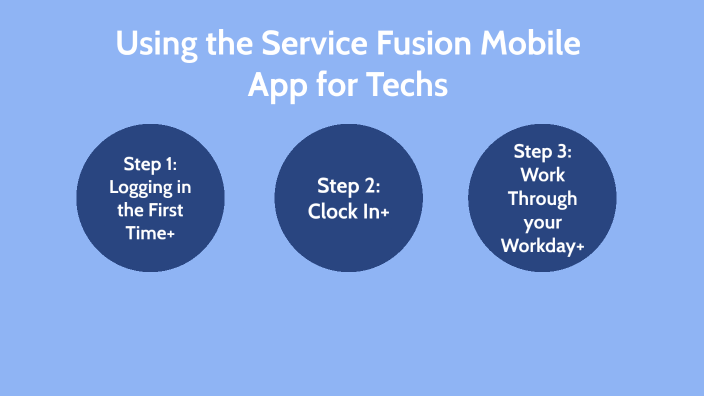 Using the Service Fusion Mobile App for Techs

Step 1: Logging in the First Time+

Step 2: Clock In+

Step 3: Work Through your Workday+